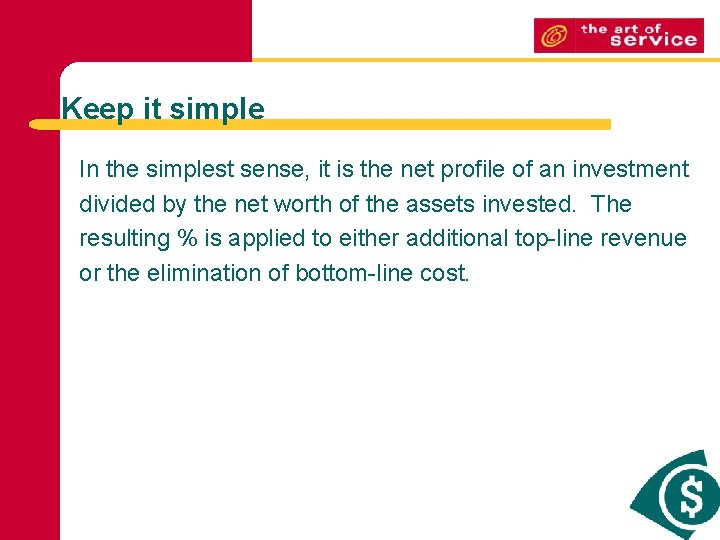 the art of service

Keep it simple

In the simplest sense, it is the net profile of an investment divided by the net worth of the assets invested. The resulting % is applied to either additional top-line revenue or the elimination of bottom-line cost.

$